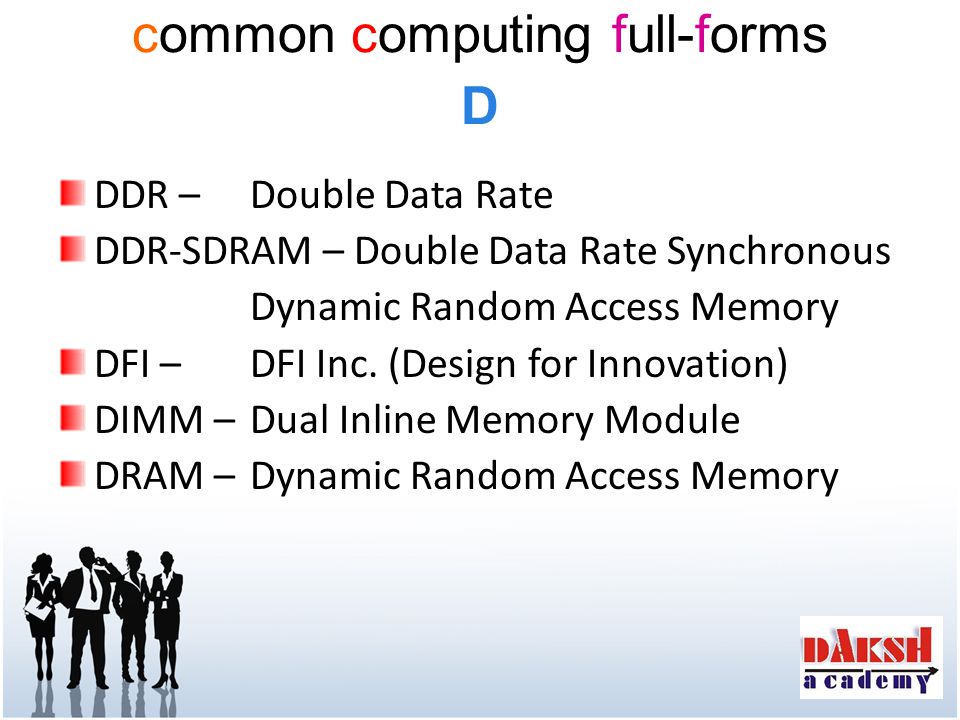 common computing full-forms
D

DDR – Double Data Rate
DDR-SDRAM – Double Data Rate Synchronous Dynamic Random Access Memory
DFI – DFI Inc. (Design for Innovation)
DIMM – Dual Inline Memory Module
DRAM – Dynamic Random Access Memory

DAKSH academy